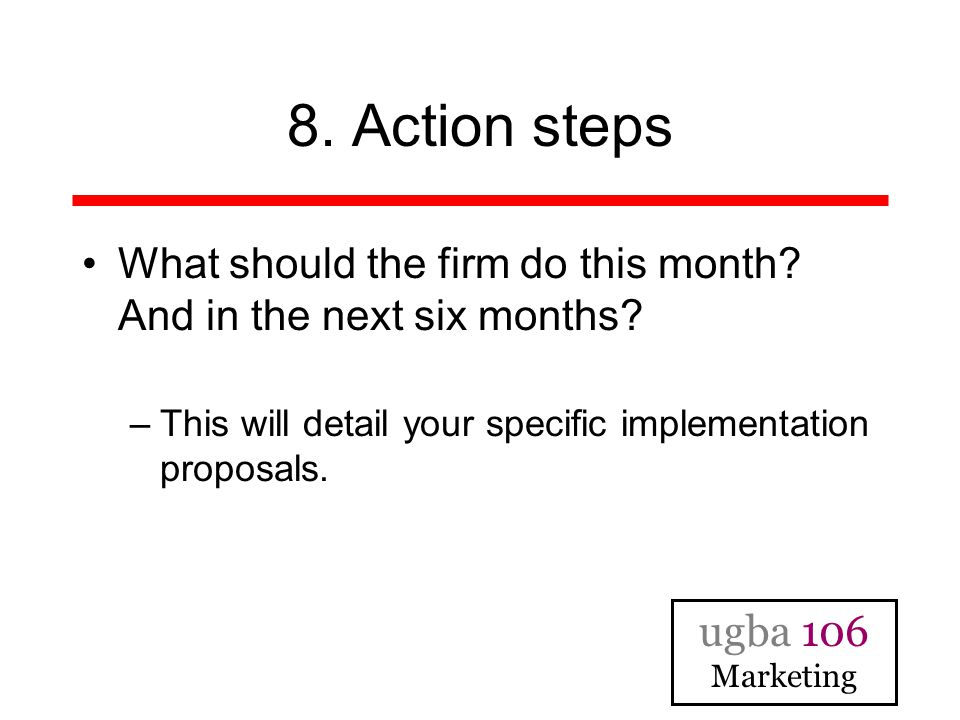 8. Action steps

• What should the firm do this month? And in the next six months?

– This will detail your specific implementation proposals.

ugba 106
Marketing